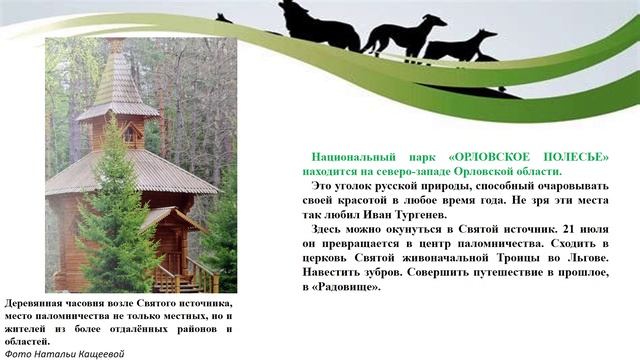 Национальный парк «ОРЛОВСКОЕ ПОЛЕСЬЕ» находится на северо-западе Орловской области.

Это уголок русской природы, способный очаровывать своей красотой в любое время года. Не зря эти места так любил Иван Тургенев.

Здесь можно окунуться в Святой источник. 21 июля он превращается в центр паломничества. Сходить в церковь Святой живоначальной Троицы во Льгове. Навестить зубров. Совершить путешествие в прошлое, в «Радовище».

Деревянная часовня возле Святого источника, место паломничества не только местных, но и жителей из более отдалённых районов и областей.
Фото Натальи Кащеевой